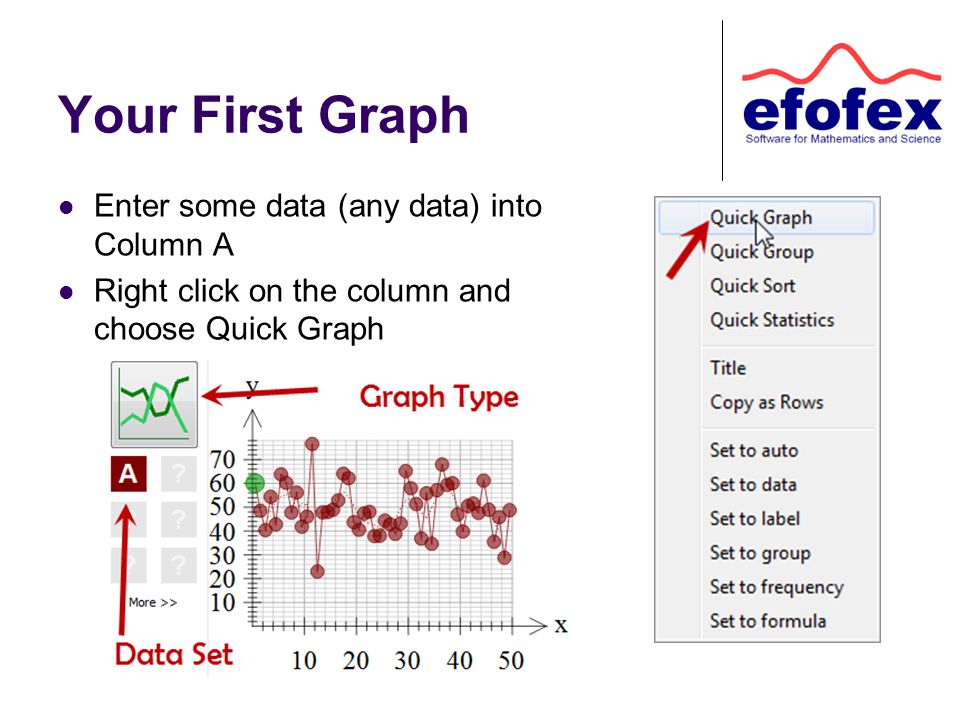 Your First Graph

efofex
Software for Mathematics and Science

- Enter some data (any data) into Column A
- Right click on the column and choose Quick Graph

Graph Type

A ? ? ? ? ?

More >>

Data Set

y
70
60
50
40
30
20
10
10 20 30 40 50 x

Quick Graph
Quick Group
Quick Sort
Quick Statistics
Title
Copy as Rows
Set to auto
Set to data
Set to label
Set to group
Set to frequency
Set to formula